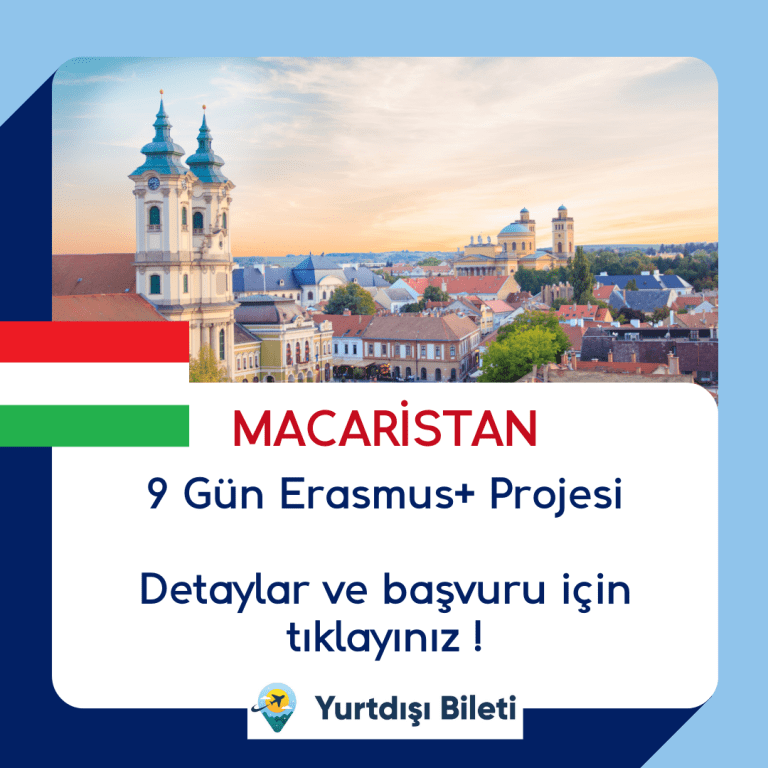 MACARİSTAN
9 Gün Erasmus+ Projesi

Detaylar ve başvuru için tıklayınız !

Yurtdışı Bileti